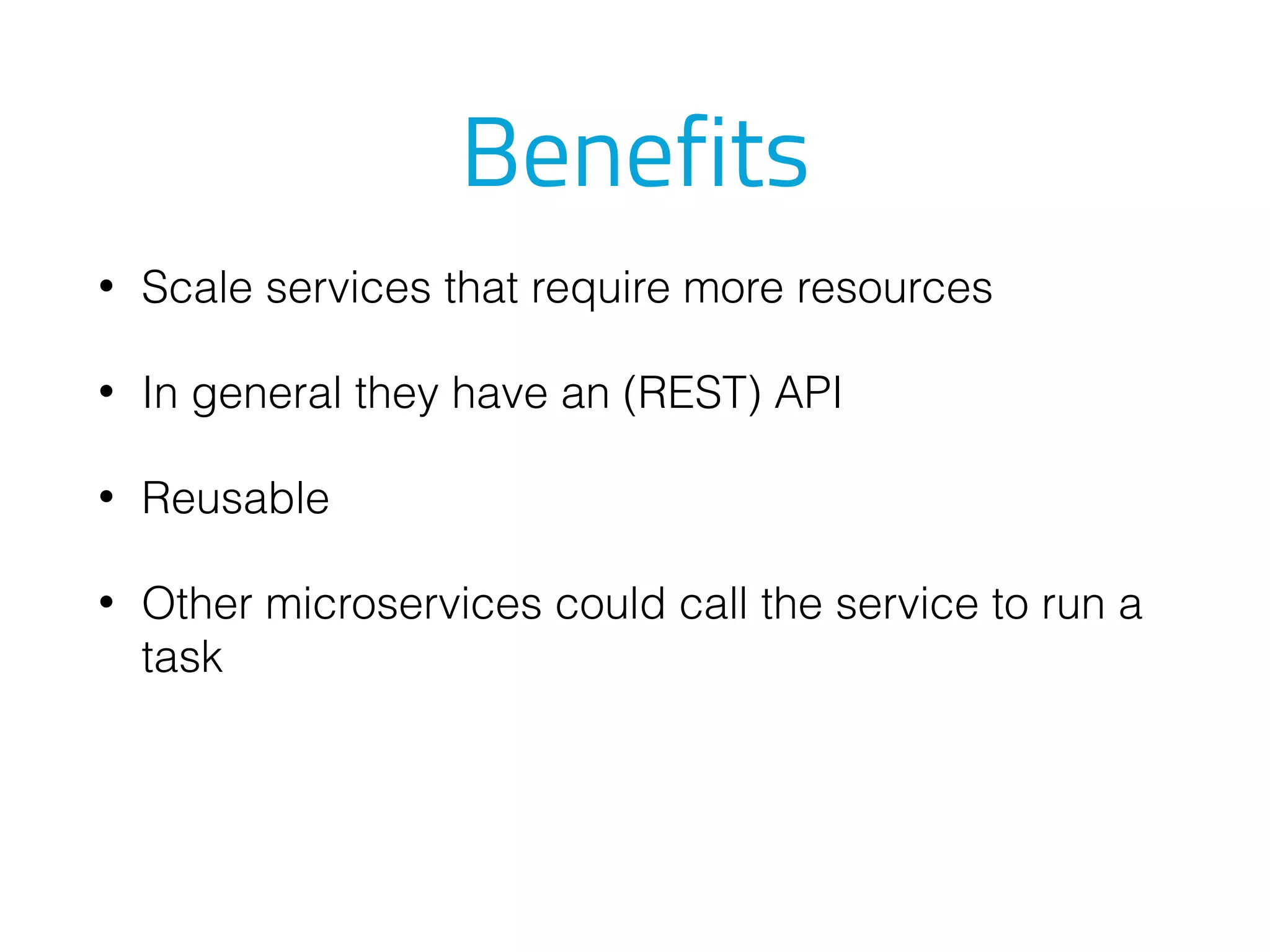 Benefits

• Scale services that require more resources

• In general they have an (REST) API

• Reusable

• Other microservices could call the service to run a task